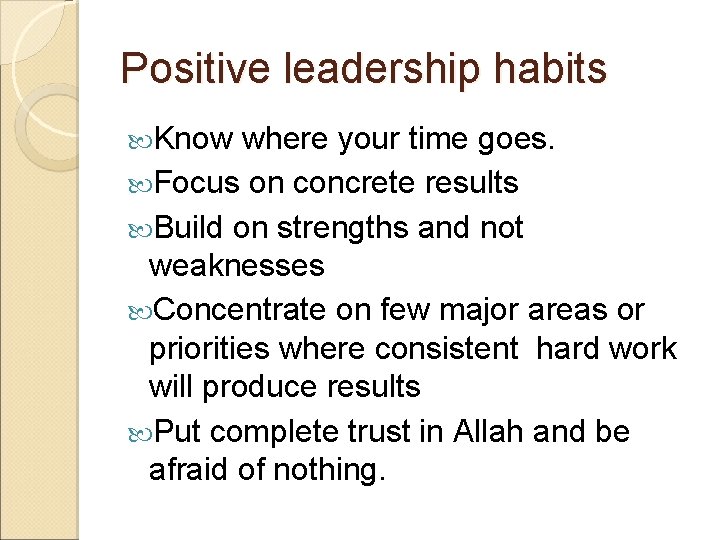 Positive leadership habits

Know where your time goes.

Focus on concrete results

Build on strengths and not weaknesses

Concentrate on few major areas or priorities where consistent hard work will produce results

Put complete trust in Allah and be afraid of nothing.